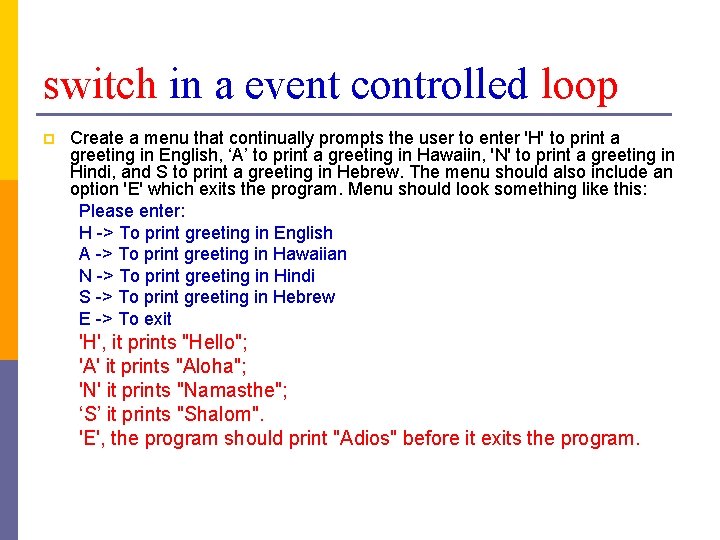 switch in a event controlled loop

Create a menu that continually prompts the user to enter 'H' to print a greeting in English, ‘A’ to print a greeting in Hawaiin, 'N' to print a greeting in Hindi, and S to print a greeting in Hebrew. The menu should also include an option 'E' which exits the program. Menu should look something like this:

Please enter:
H -> To print greeting in English
A -> To print greeting in Hawaiian
N -> To print greeting in Hindi
S -> To print greeting in Hebrew
E -> To exit
'H', it prints "Hello";
'A' it prints "Aloha";
'N' it prints "Namasthe";
‘S’ it prints "Shalom".
'E', the program should print "Adios" before it exits the program.